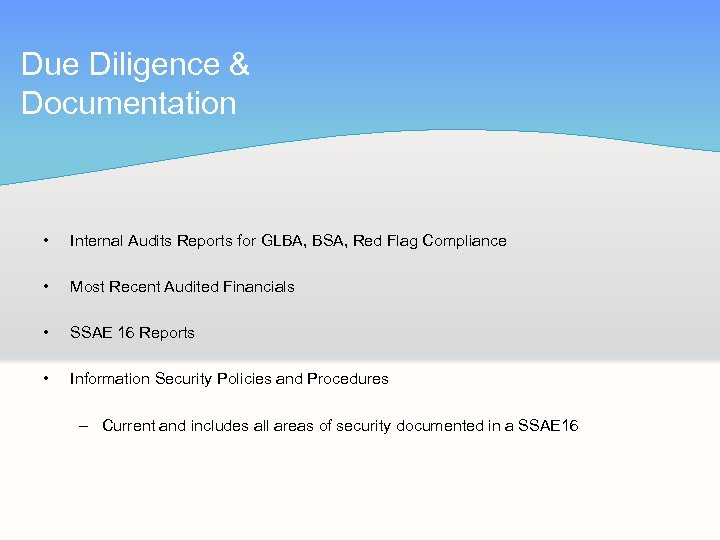 Due Diligence & Documentation

• Internal Audits Reports for GLBA, BSA, Red Flag Compliance

• Most Recent Audited Financials

• SSAE 16 Reports

• Information Security Policies and Procedures

– Current and includes all areas of security documented in a SSAE16